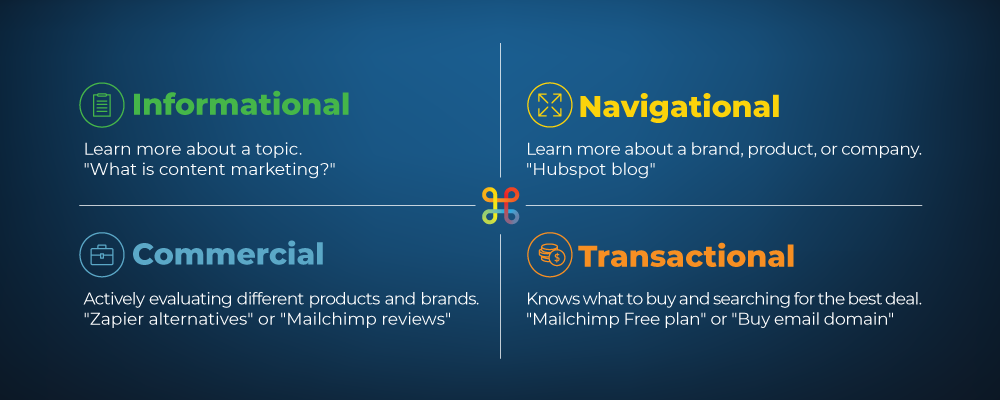 Informational

Learn more about a topic.
"What is content marketing?"

Navigational

Learn more about a brand, product, or company.
"Hubspot blog"

Commercial

Actively evaluating different products and brands.
"Zapier alternatives" or "Mailchimp reviews"

Transactional

Knows what to buy and searching for the best deal.
"Mailchimp Free plan" or "Buy email domain"